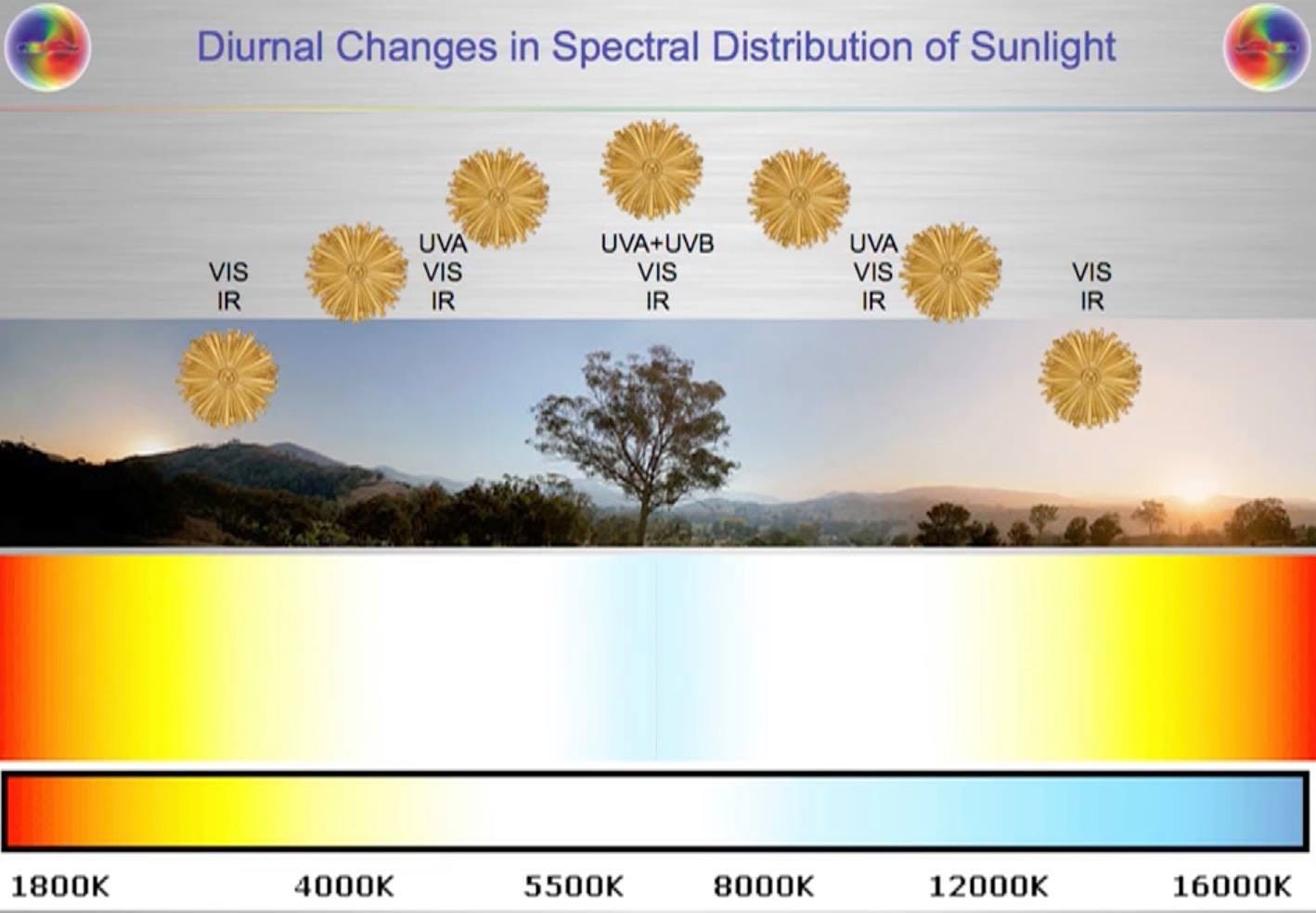 Diurnal Changes in Spectral Distribution of Sunlight

VIS
IR

UVA
VIS
IR

UVA+UVB
VIS
IR

UVA
VIS
IR

VIS
IR

1800K 4000K 5500K 8000K 12000K 16000K